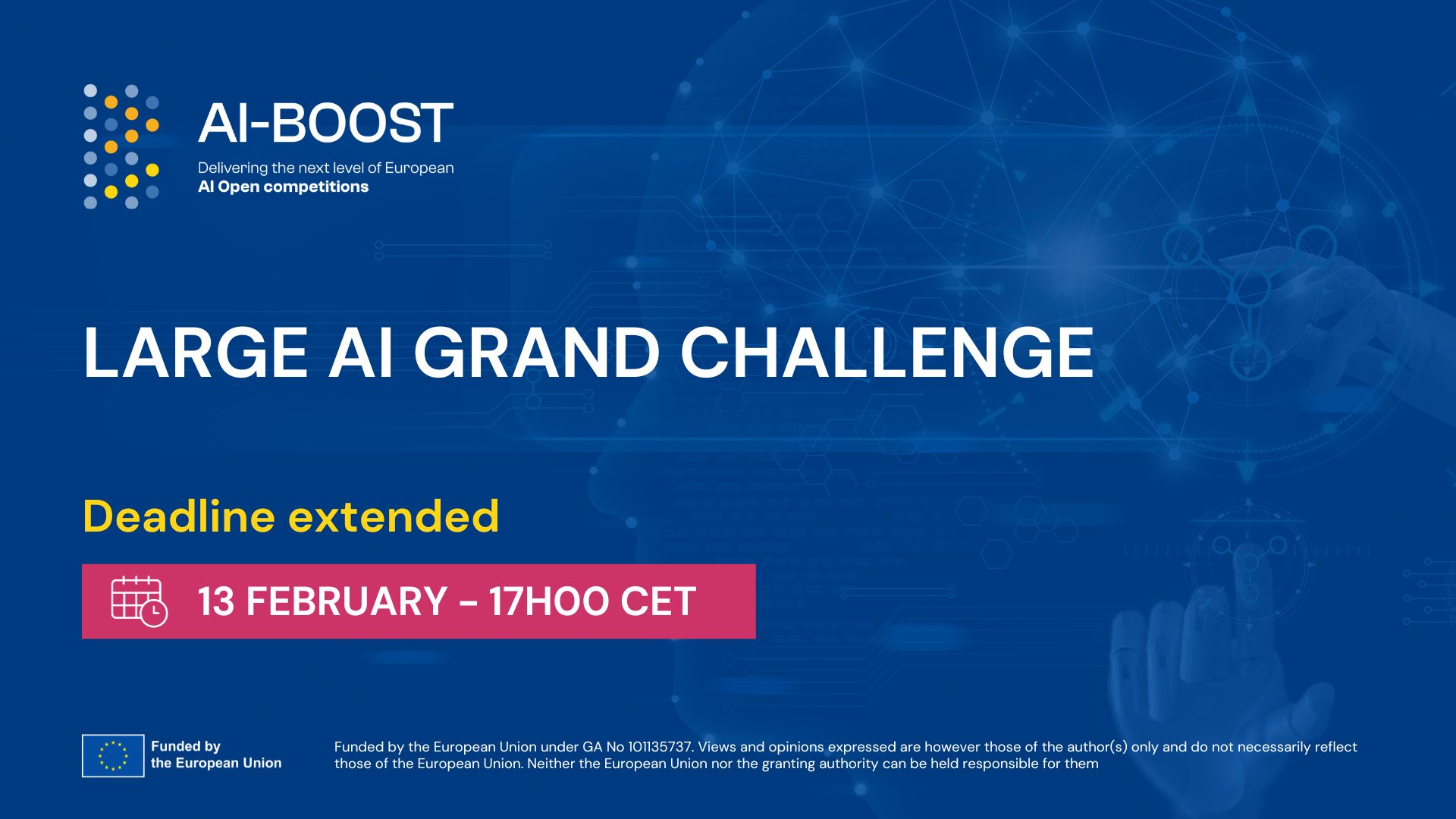 AI-BOOST
Delivering the next level of European
AI Open competitions

LARGE AI GRAND CHALLENGE

Deadline extended

13 FEBRUARY - 17H00 CET

Funded by the European Union

Funded by the European Union under GA No 101135737. Views and opinions expressed are however those of the author(s) only and do not necessarily reflect those of the European Union. Neither the European Union nor the granting authority can be held responsible for them